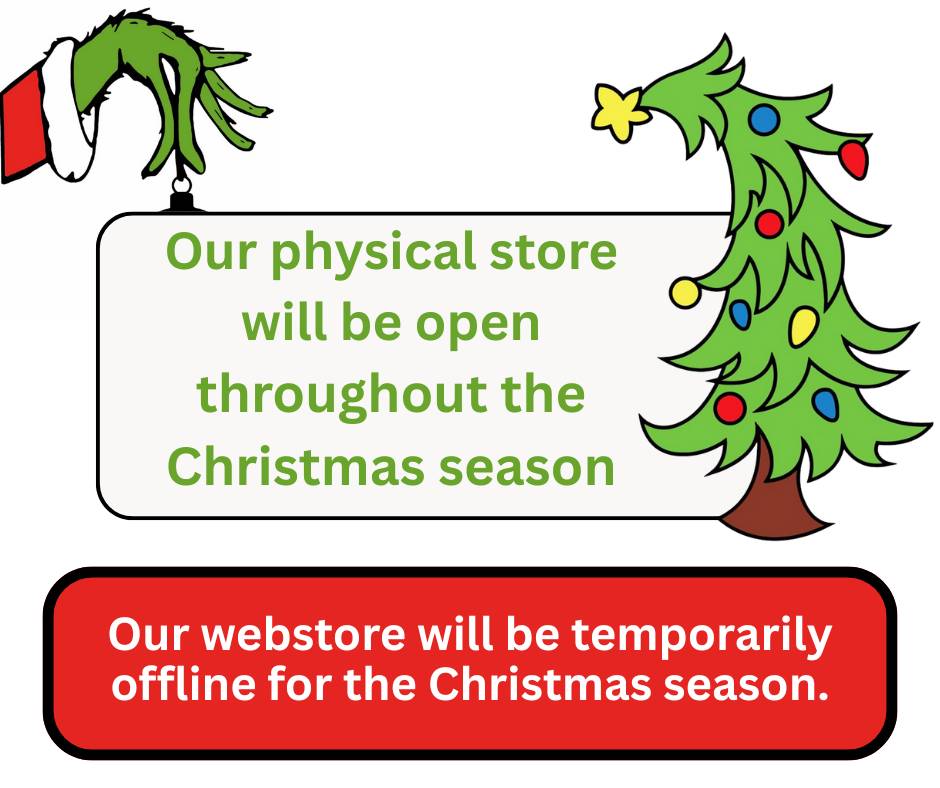 Our physical store will be open throughout the Christmas season

Our webstore will be temporarily offline for the Christmas season.